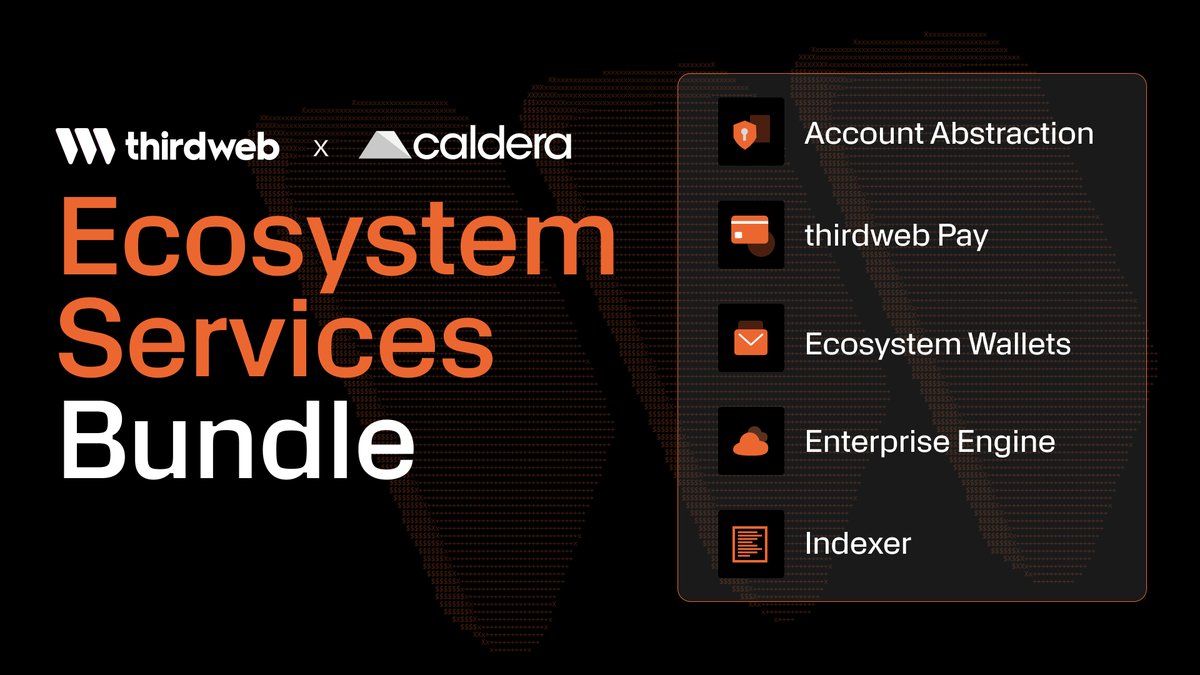 thirdweb x caldera

Ecosystem Services Bundle

Account Abstraction

thirdweb Pay

Ecosystem Wallets

Enterprise Engine

Indexer